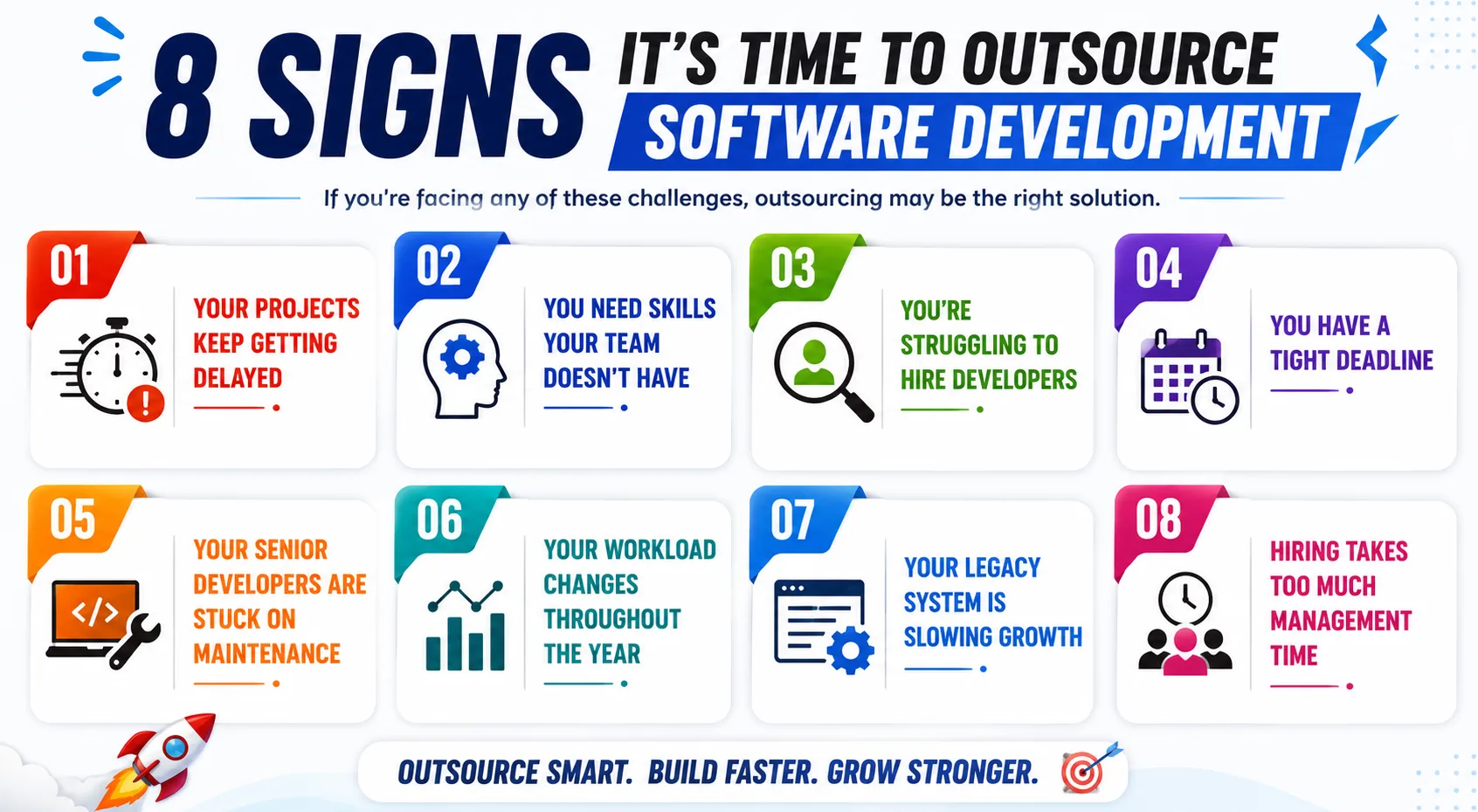 8 SIGNS IT'S TIME TO OUTSOURCE SOFTWARE DEVELOPMENT

If you're facing any of these challenges, outsourcing may be the right solution.

01
YOUR PROJECTS KEEP GETTING DELAYED

02
YOU NEED SKILLS YOUR TEAM DOESN'T HAVE

03
YOU'RE STRUGGLING TO HIRE DEVELOPERS

04
YOU HAVE A TIGHT DEADLINE

05
</>
YOUR SENIOR DEVELOPERS ARE STUCK ON MAINTENANCE

06
YOUR WORKLOAD CHANGES THROUGHOUT THE YEAR

07
YOUR LEGACY SYSTEM IS SLOWING GROWTH

08
HIRING TAKES TOO MUCH MANAGEMENT TIME

OUTSOURCE SMART. BUILD FASTER. GROW STRONGER.